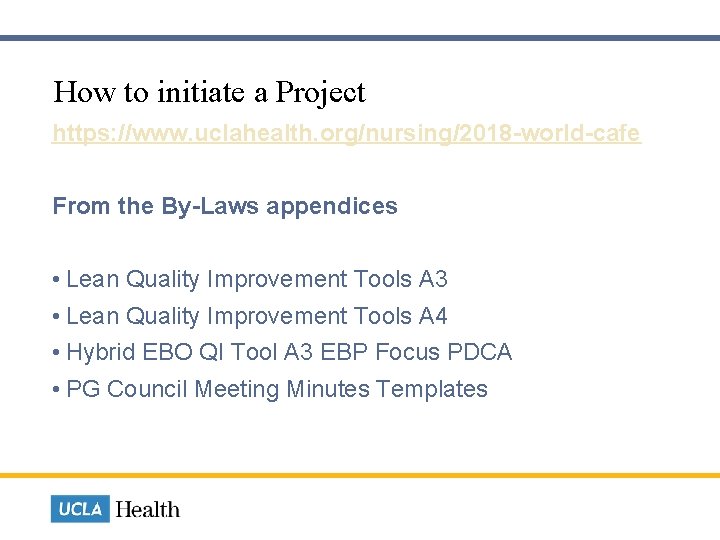 How to initiate a Project

https://www.uclahealth.org/nursing/2018-world-cafe

From the By-Laws appendices

• Lean Quality Improvement Tools A3
• Lean Quality Improvement Tools A4
• Hybrid EBO QI Tool A3 EBP Focus PDCA
• PG Council Meeting Minutes Templates

UCLA Health